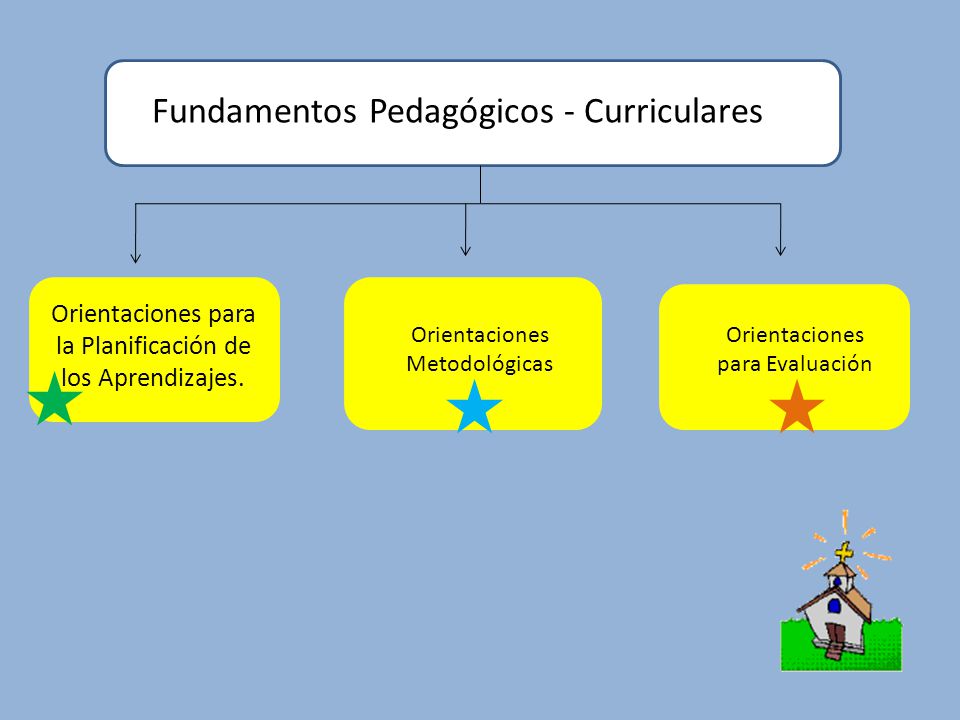 Fundamentos Pedagógicos - Curriculares

Orientaciones para la Planificación de los Aprendizajes.

Orientaciones Metodológicas

Orientaciones para Evaluación